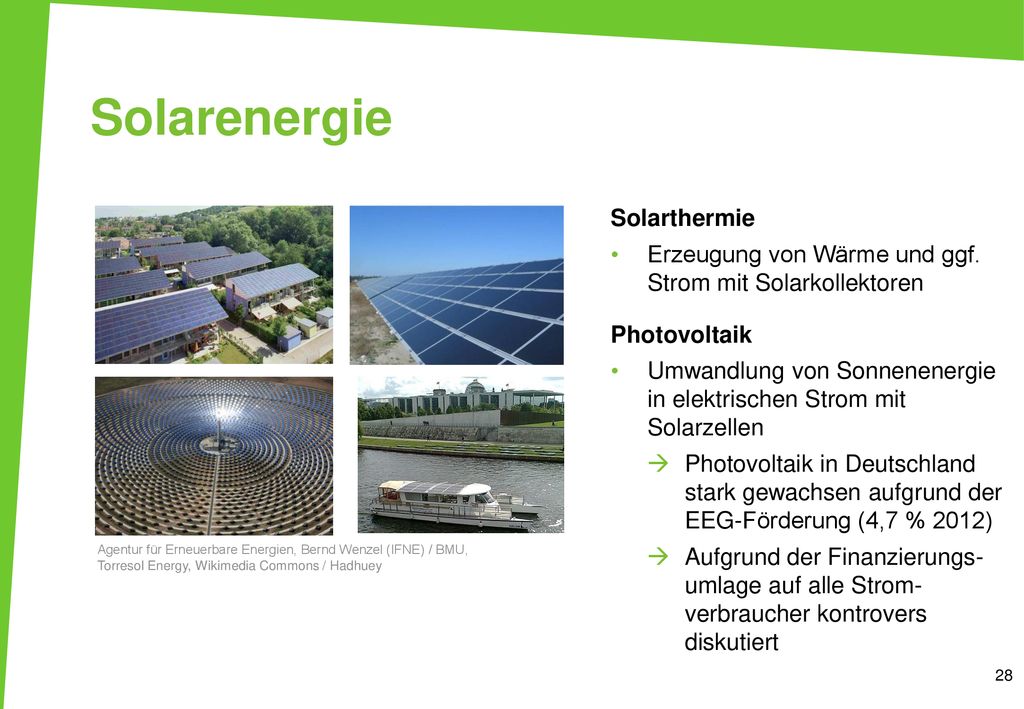 Solarenergie

Agentur für Erneuerbare Energien, Bernd Wenzel (IFNE) / BMU, Torresol Energy, Wikimedia Commons / Hadhuey

Solarthermie

• Erzeugung von Wärme und ggf. Strom mit Solarkollektoren

Photovoltaik

• Umwandlung von Sonnenenergie in elektrischen Strom mit Solarzellen

→ Photovoltaik in Deutschland stark gewachsen aufgrund der EEG-Förderung (4,7 % 2012)

→ Aufgrund der Finanzierungsumlage auf alle Stromverbraucher kontrovers diskutiert

28